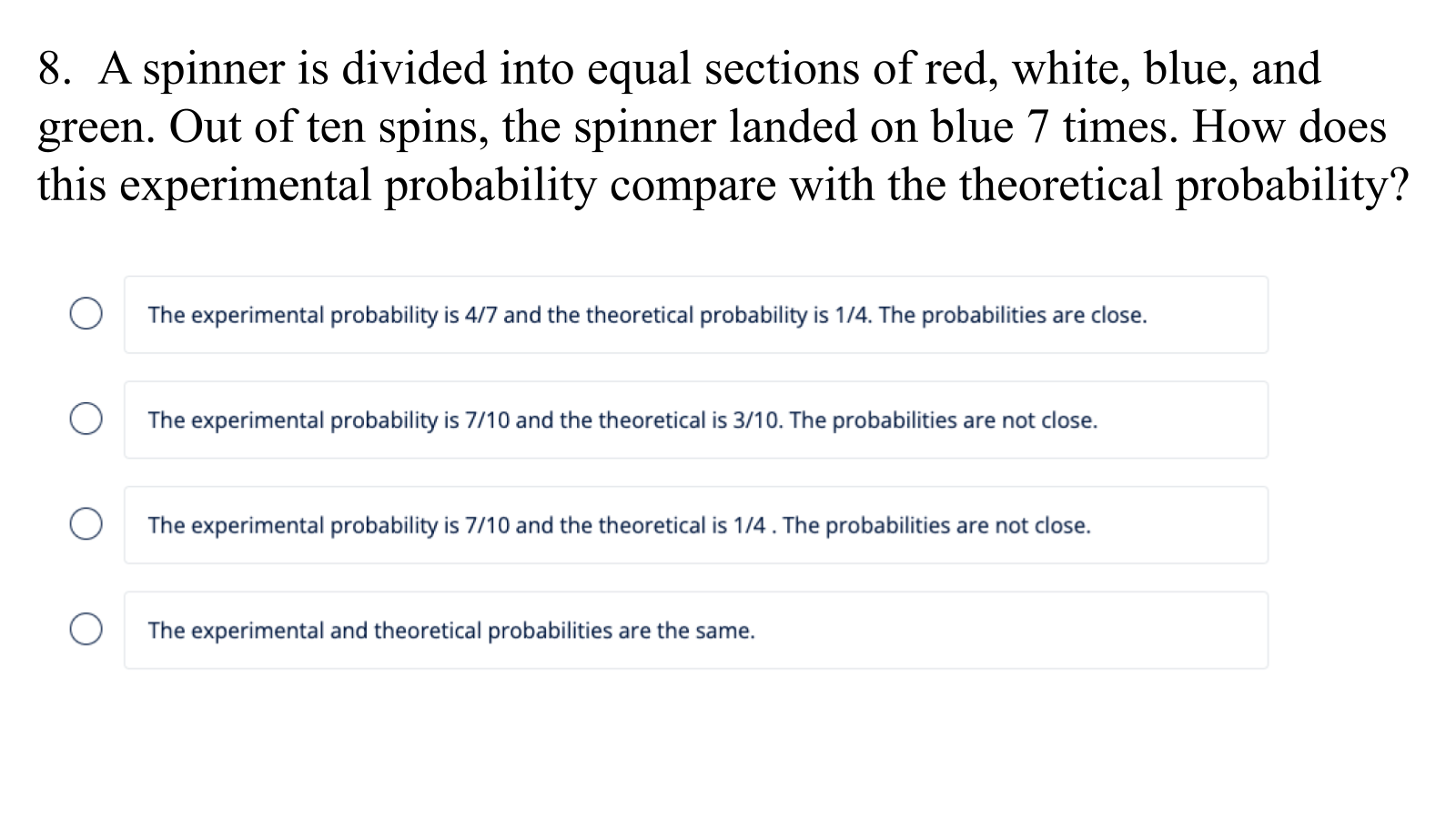 8. A spinner is divided into equal sections of red, white, blue, and green. Out of ten spins, the spinner landed on blue 7 times. How does this experimental probability compare with the theoretical probability?

The experimental probability is 4/7 and the theoretical probability is 1/4. The probabilities are close.

The experimental probability is 7/10 and the theoretical is 3/10. The probabilities are not close.

The experimental probability is 7/10 and the theoretical is 1/4 . The probabilities are not close.

The experimental and theoretical probabilities are the same.